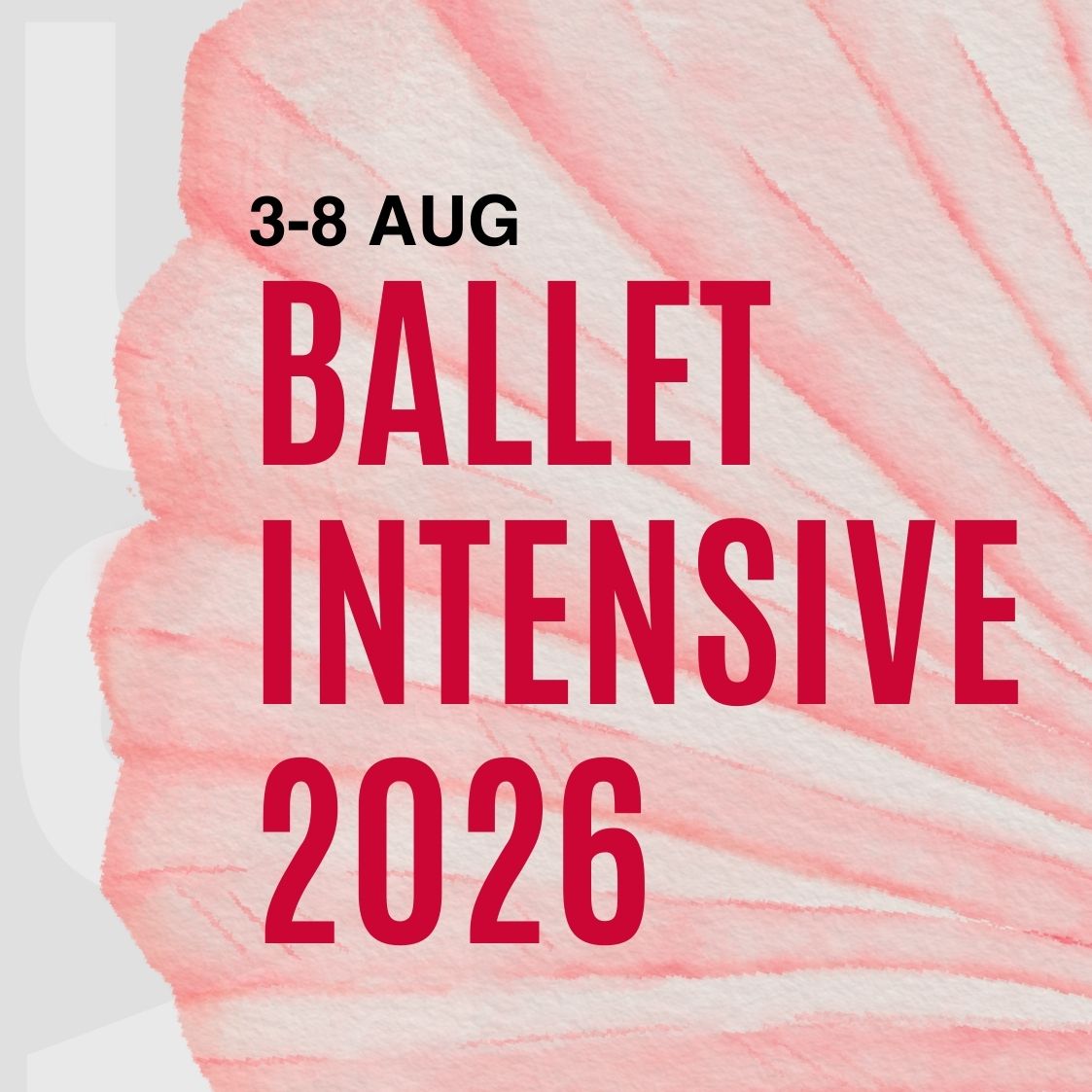 3-8 AUG
BALLET INTENSIVE 2026